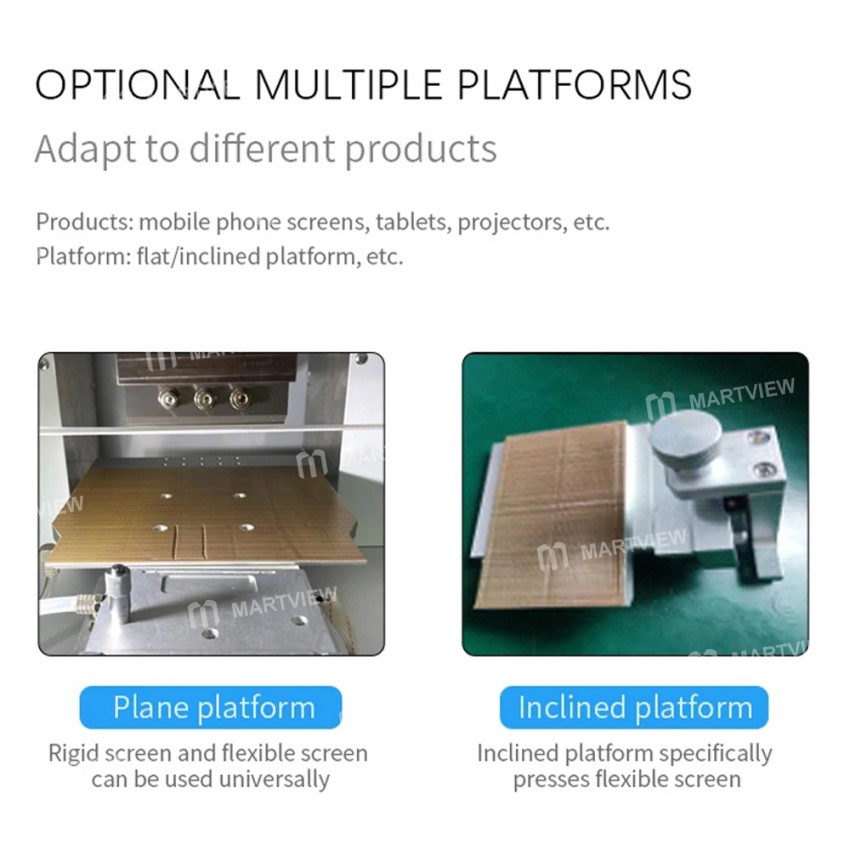 OPTIONAL MULTIPLE PLATFORMS

Adapt to different products

Products: mobile phone screens, tablets, projectors, etc.
Platform: flat/inclined platform, etc.

MARTVIEW

MARTVIEW

MARTVIEW

MARTVIEW

Plane platform

Rigid screen and flexible screen can be used universally

Inclined platform

Inclined platform specifically presses flexible screen